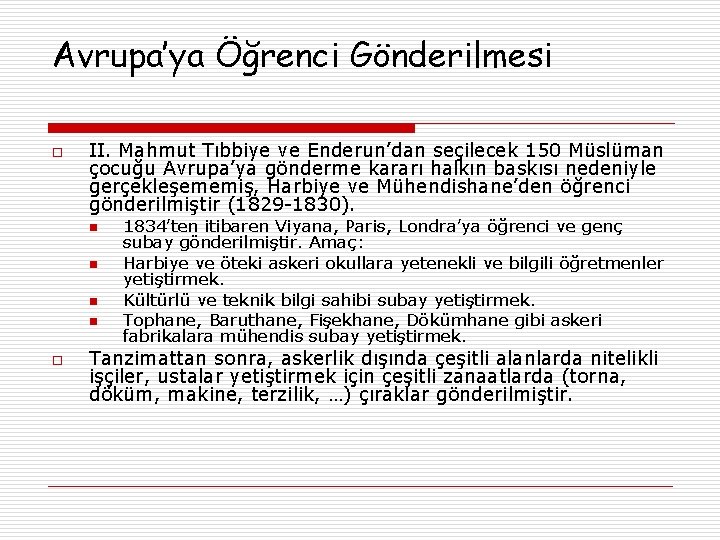 Avrupa'ya Öğrenci Gönderilmesi

II. Mahmut Tıbbiye ve Enderun'dan seçilecek 150 Müslüman çocuğu Avrupa'ya gönderme kararı halkın baskısı nedeniyle gerçekleşememiş, Harbiye ve Mühendishane'den öğrenci gönderilmiştir (1829-1830).

1834'ten itibaren Viyana, Paris, Londra'ya öğrenci ve genç subay gönderilmiştir. Amaç:

Harbiye ve öteki askeri okullara yetenekli ve bilgili öğretmenler yetiştirmek.

Kültürlü ve teknik bilgi sahibi subay yetiştirmek.

Tophane, Baruthane, Fişekhane, Dökümhane gibi askeri fabrikalara mühendis subay yetiştirmek.

Tanzimattan sonra, askerlik dışında çeşitli alanlarda nitelikli işçiler, ustalar yetiştirmek için çeşitli zanaatlarda (torna, döküm, makine, terzilik, …) çıraklar gönderilmiştir.